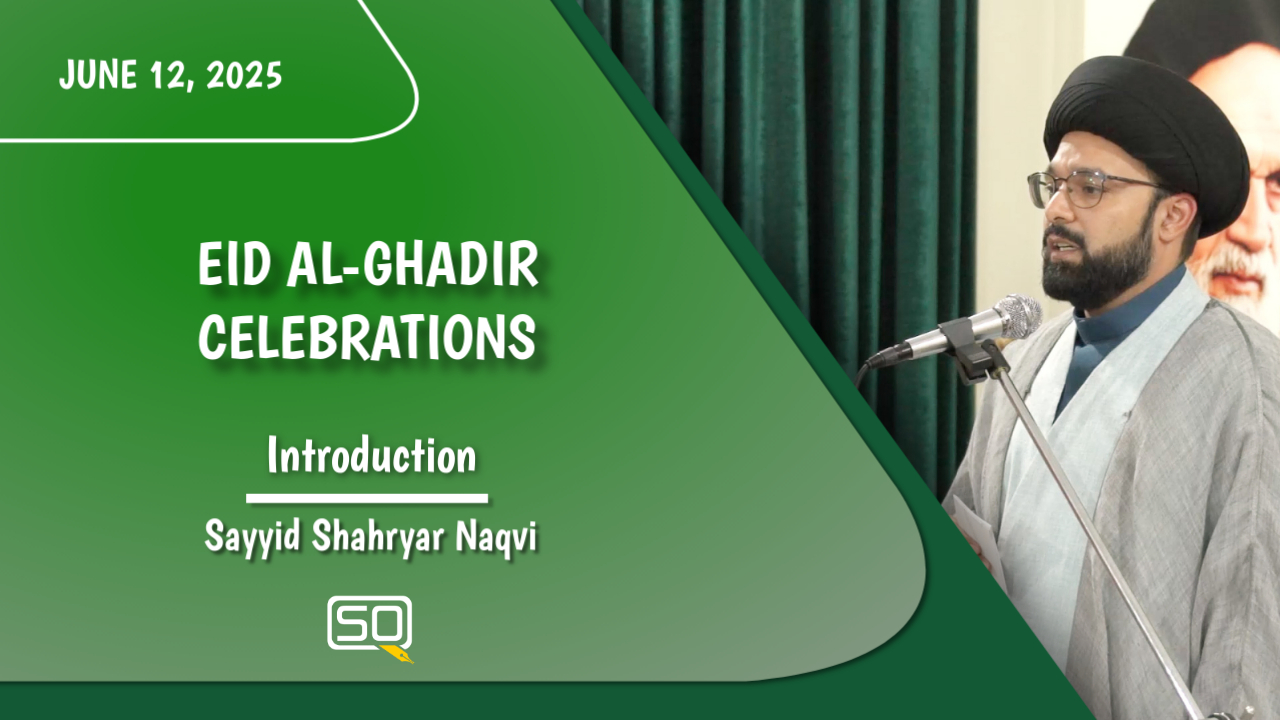 JUNE 12, 2025

EID AL-GHADIR CELEBRATIONS

Introduction

Sayyid Shahryar Naqvi

SQ